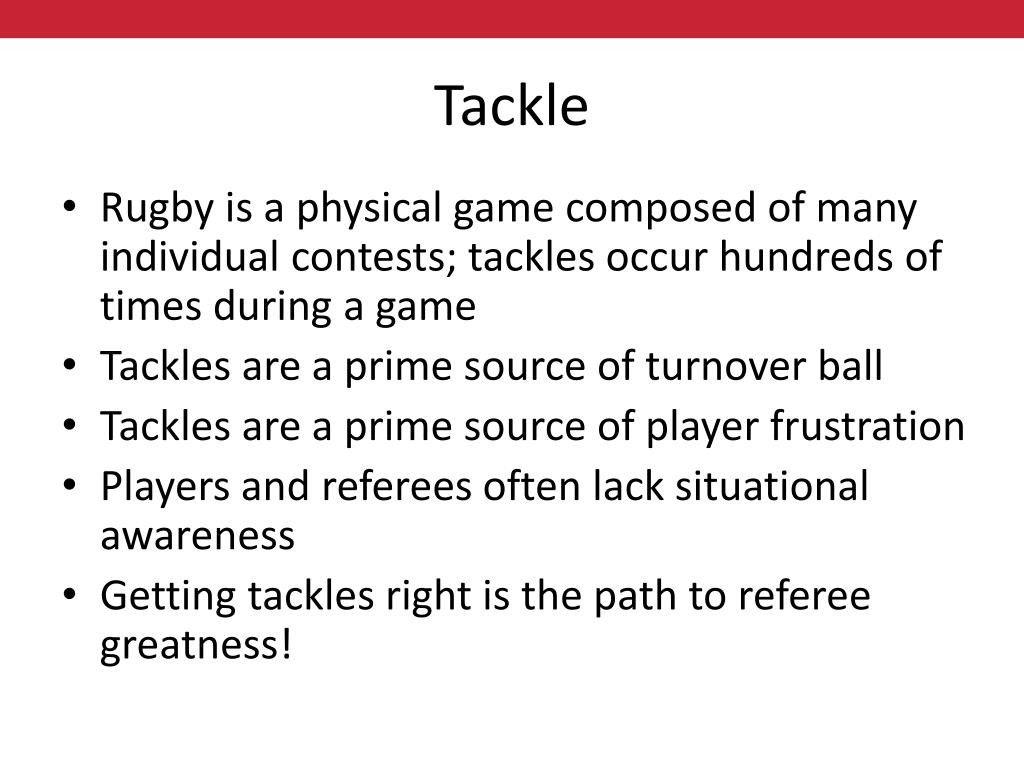 Tackle

• Rugby is a physical game composed of many individual contests; tackles occur hundreds of times during a game
• Tackles are a prime source of turnover ball
• Tackles are a prime source of player frustration
• Players and referees often lack situational awareness
• Getting tackles right is the path to referee greatness!